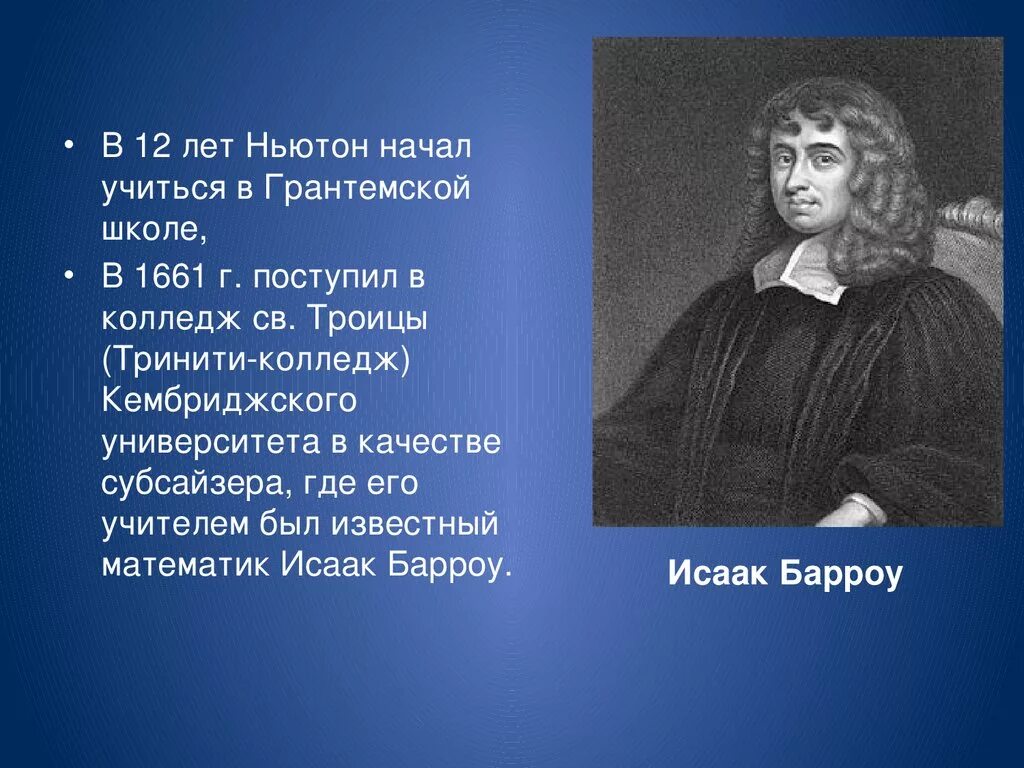 • В 12 лет Ньютон начал учиться в Грантемской школе,

• В 1661 г. поступил в колледж св. Троицы (Тринити-колледж) Кембриджского университета в качестве субсайзера, где его учителем был известный математик Исаак Барроу.

Исаак Барроу